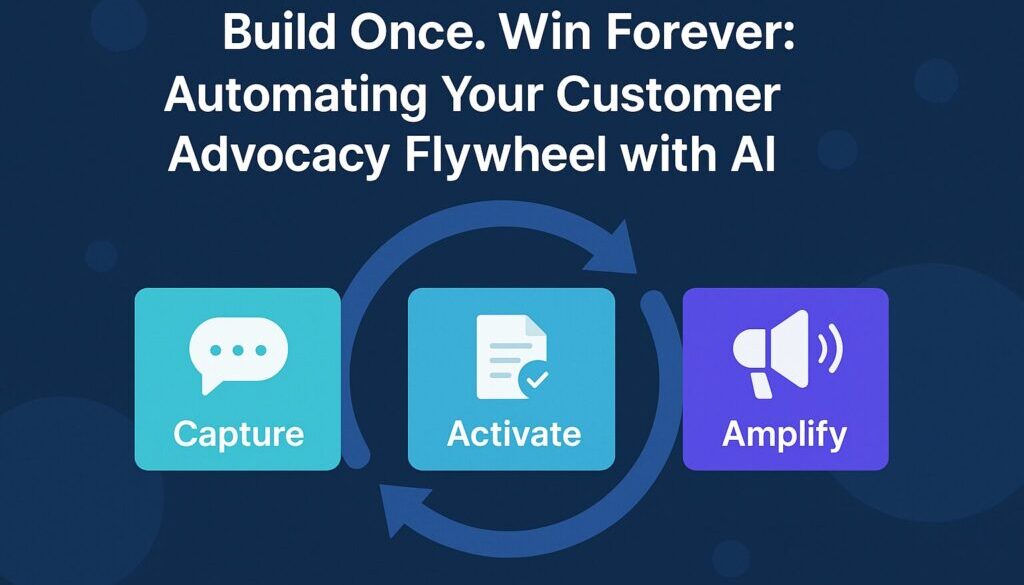 Build Once. Win Forever: Automating Your Customer Advocacy Flywheel with AI

Capture

Activate

Amplify